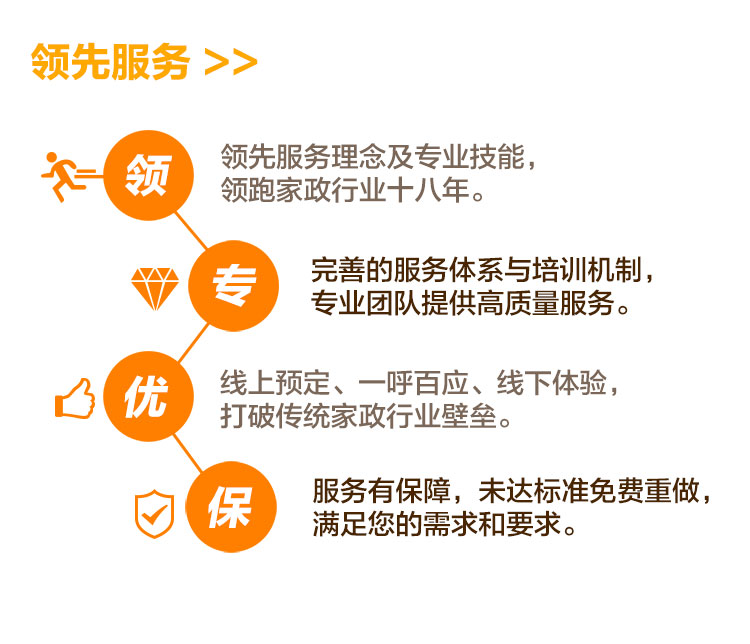 领先服务 >>

领

领先服务理念及专业技能，
领跑家政行业十八年。

专

完善的服务体系与培训机制，
专业团队提供高质量服务。

优

线上预定、一呼百应、线下体验，
打破传统家政行业壁垒。

保

服务有保障，未达标准免费重做，
满足您的需求和要求。